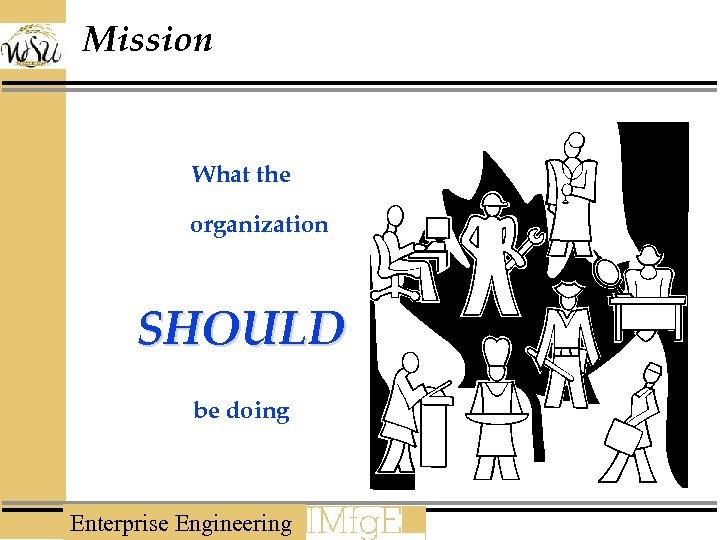 WSU

Mission

What the

organization

SHOULD

be doing

Enterprise Engineering IMfgE